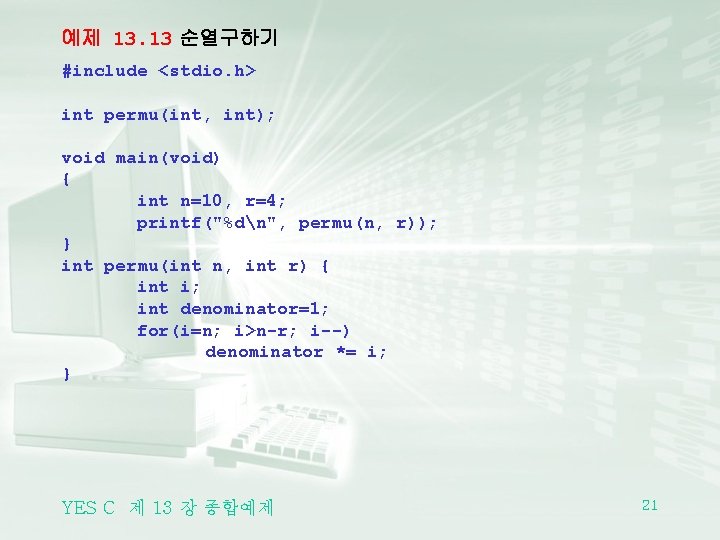 예제 13.13 순열구하기

#include <stdio.h>

int permu(int, int);

void main(void)
{
	int n=10, r=4;
	printf("%d\n", permu(n, r));
}
int permu(int n, int r) {
	int i;
	int denominator=1;
	for(i=n; i>n-r; i--)
		denominator *= i;
}

YES C 제 13 장 종합예제

21